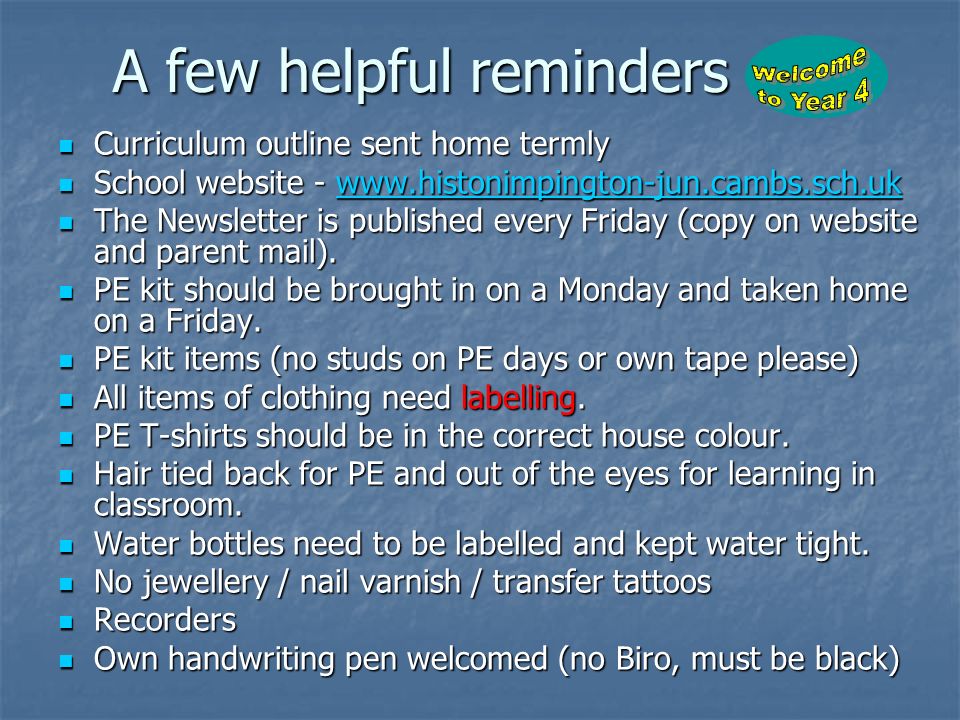 A few helpful reminders

Welcome to Year 4

- Curriculum outline sent home termly
- School website - www.histonimpington-jun.cambs.sch.uk
- The Newsletter is published every Friday (copy on website and parent mail).
- PE kit should be brought in on a Monday and taken home on a Friday.
- PE kit items (no studs on PE days or own tape please)
- All items of clothing need labelling.
- PE T-shirts should be in the correct house colour.
- Hair tied back for PE and out of the eyes for learning in classroom.
- Water bottles need to be labelled and kept water tight.
- No jewellery / nail varnish / transfer tattoos
- Recorders
- Own handwriting pen welcomed (no Biro, must be black)